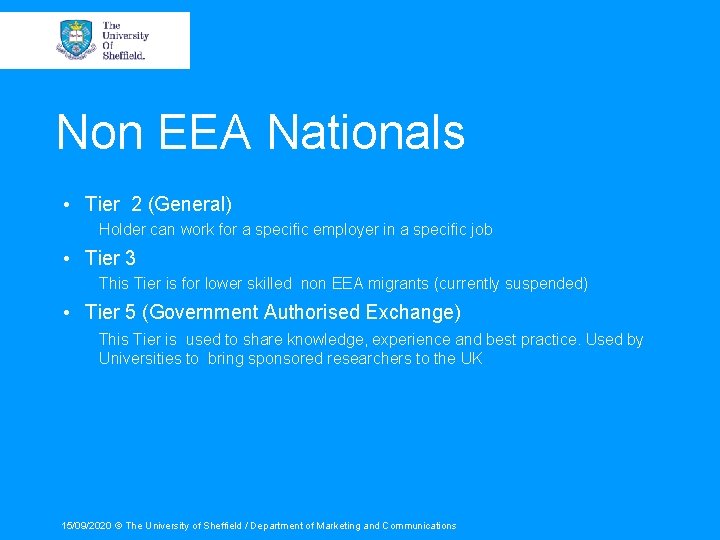 The University Of Sheffield.

Non EEA Nationals

• Tier 2 (General)

Holder can work for a specific employer in a specific job

• Tier 3

This Tier is for lower skilled non EEA migrants (currently suspended)

• Tier 5 (Government Authorised Exchange)

This Tier is used to share knowledge, experience and best practice. Used by Universities to bring sponsored researchers to the UK

15/09/2020 © The University of Sheffield / Department of Marketing and Communications